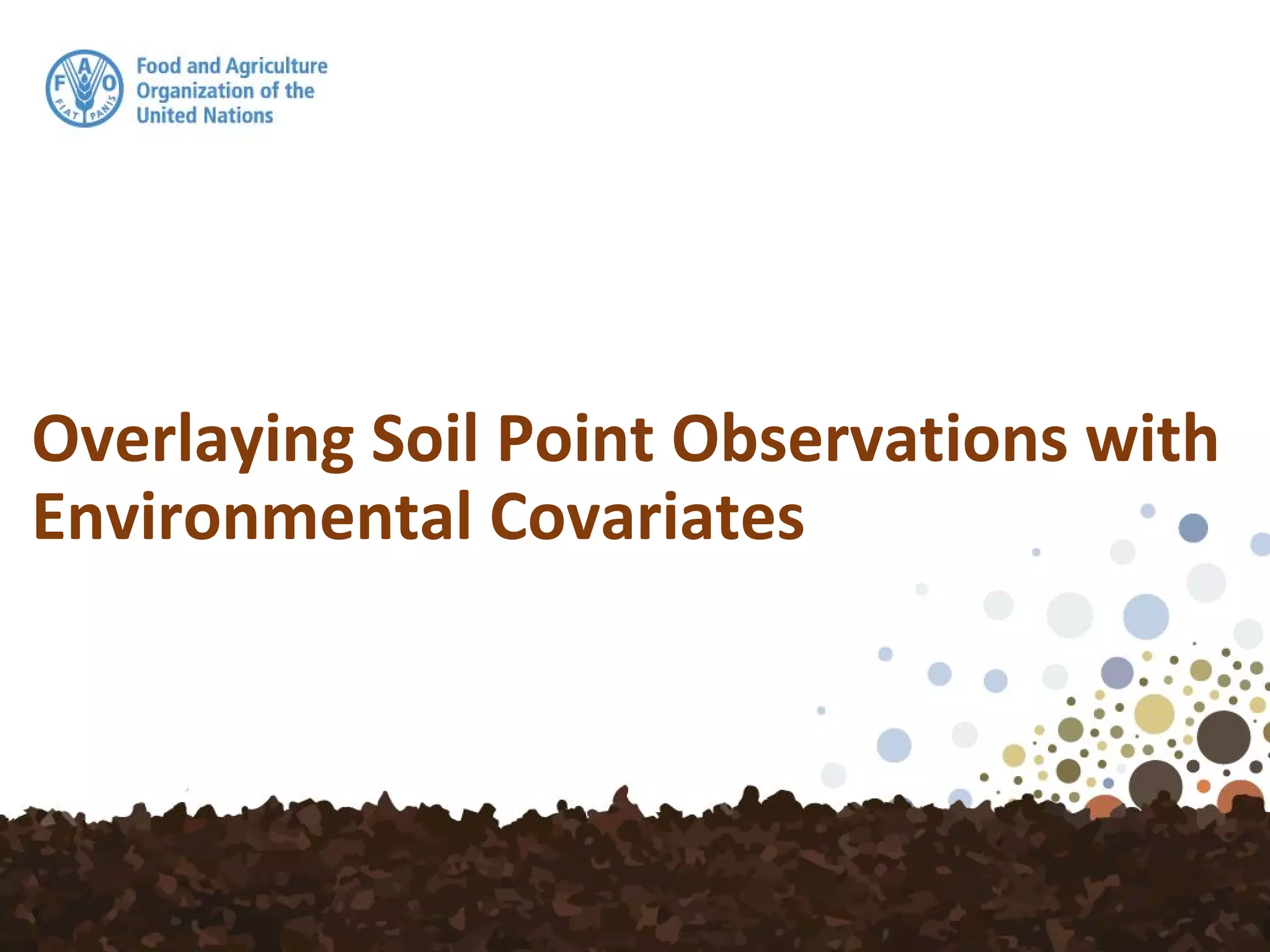 FAO FIAT PANIS

Food and Agriculture Organization of the United Nations

Overlaying Soil Point Observations with Environmental Covariates